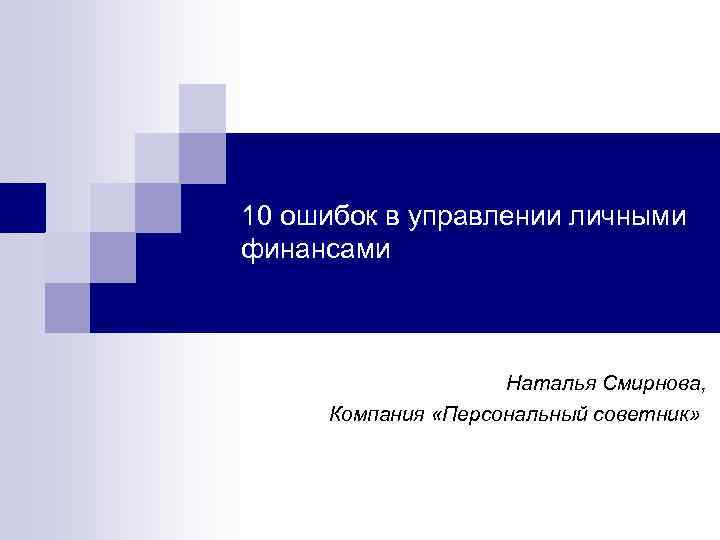 10 ошибок в управлении личными финансами

Наталья Смирнова,
Компания «Персональный советник»